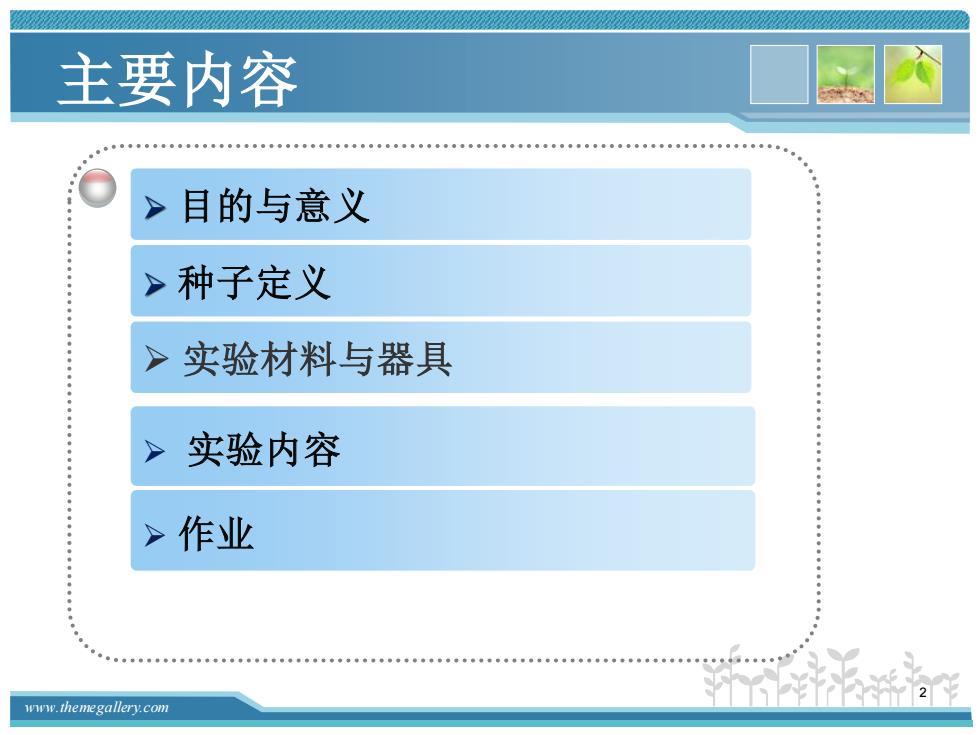 主要内容

➢ 目的与意义

➢ 种子定义

➢ 实验材料与器具

➢ 实验内容

➢ 作业

www.themegallery.com

2